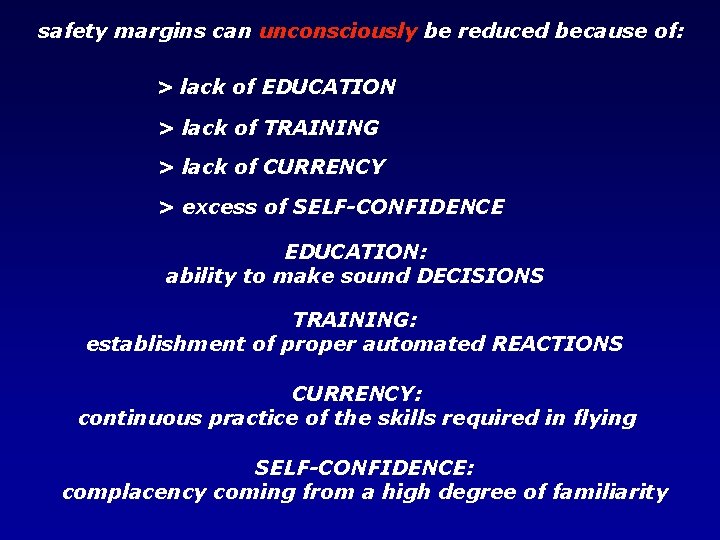 safety margins can unconsciously be reduced because of:

> lack of EDUCATION

> lack of TRAINING

> lack of CURRENCY

> excess of SELF-CONFIDENCE

EDUCATION:
ability to make sound DECISIONS

TRAINING:
establishment of proper automated REACTIONS

CURRENCY:
continuous practice of the skills required in flying

SELF-CONFIDENCE:
complacency coming from a high degree of familiarity